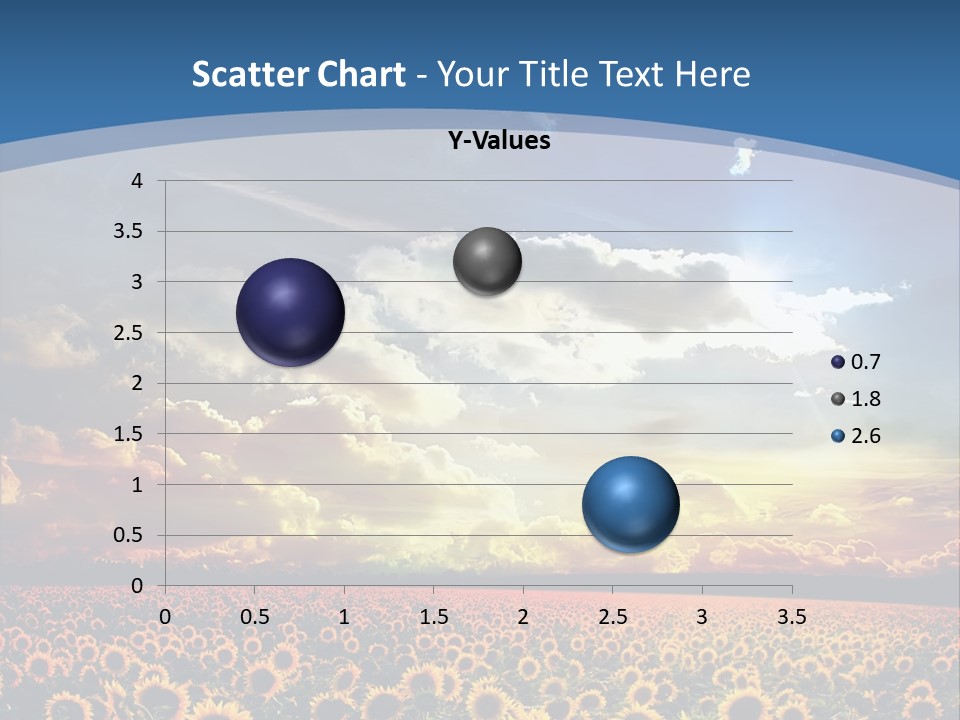 Scatter Chart - Your Title Text Here

Y-Values

4
3.5
3
2.5
2
1.5
1
0.5
0

0 0.5 1 1.5 2 2.5 3 3.5

0.7
1.8
2.6